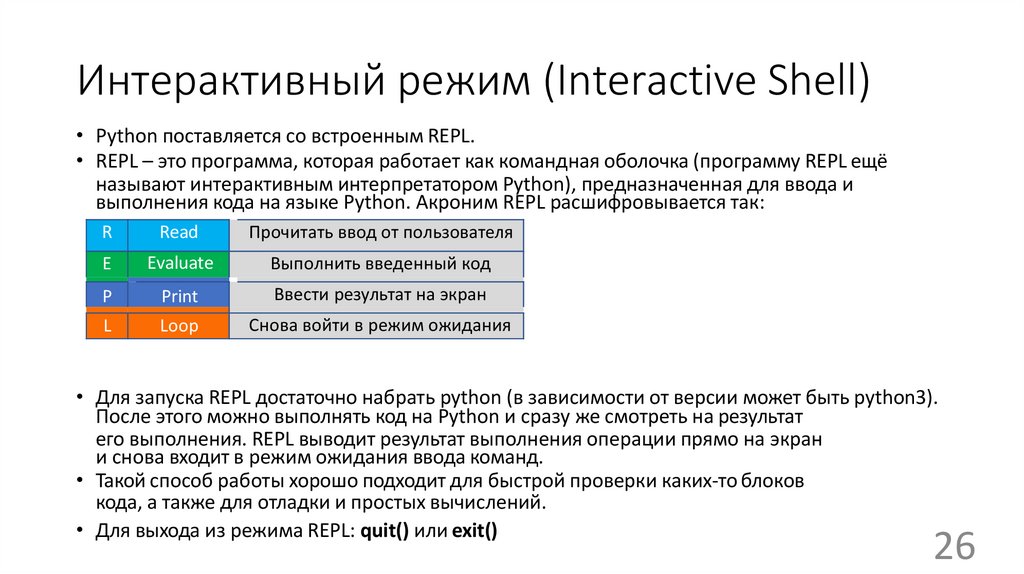 Интерактивный режим (Interactive Shell)

• Python поставляется со встроенным REPL.
• REPL – это программа, которая работает как командная оболочка (программу REPL ещё называют интерактивным интерпретатором Python), предназначенная для ввода и выполнения кода на языке Python. Акроним REPL расшифровывается так:

| R | Read | Прочитать ввод от пользователя |
|---|---|---|
| E | Evaluate | Выполнить введенный код |
| P | Print | Ввести результат на экран |
| L | Loop | Снова войти в режим ожидания |

• Для запуска REPL достаточно набрать python (в зависимости от версии может быть python3). После этого можно выполнять код на Python и сразу же смотреть на результат его выполнения. REPL выводит результат выполнения операции прямо на экран и снова входит в режим ожидания ввода команд.
• Такой способ работы хорошо подходит для быстрой проверки каких-то блоков кода, а также для отладки и простых вычислений.
• Для выхода из режима REPL: quit() или exit()

26